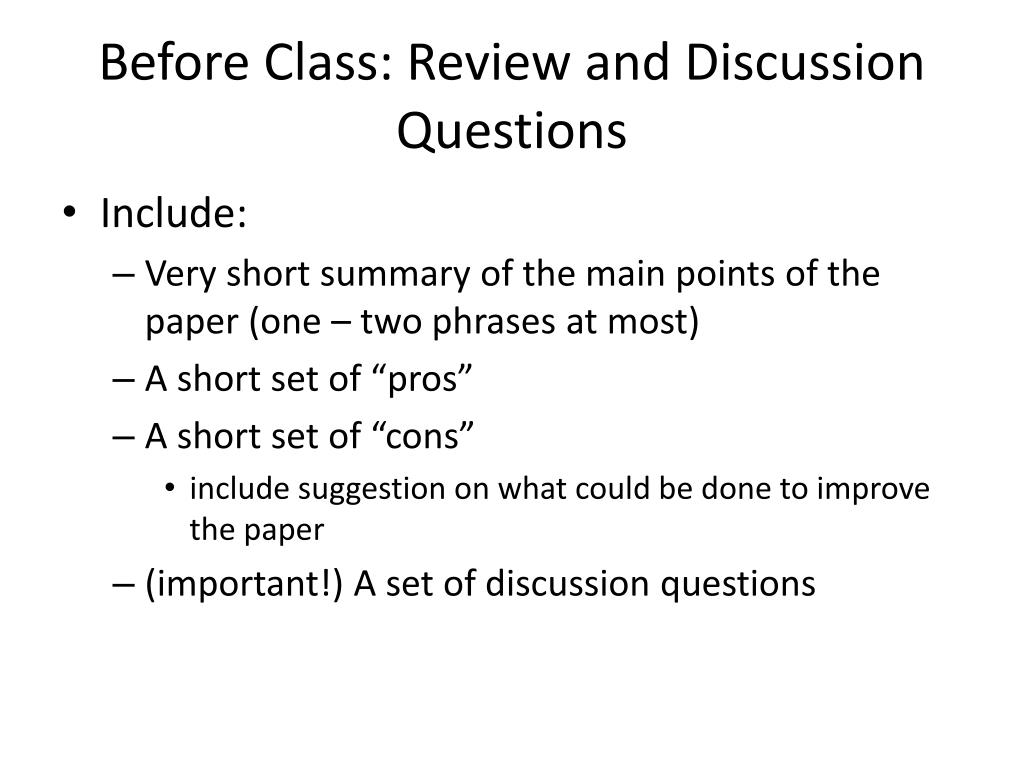 Before Class: Review and Discussion Questions

• Include:
– Very short summary of the main points of the paper (one – two phrases at most)
– A short set of “pros”
– A short set of “cons”
• include suggestion on what could be done to improve the paper
– (important!) A set of discussion questions